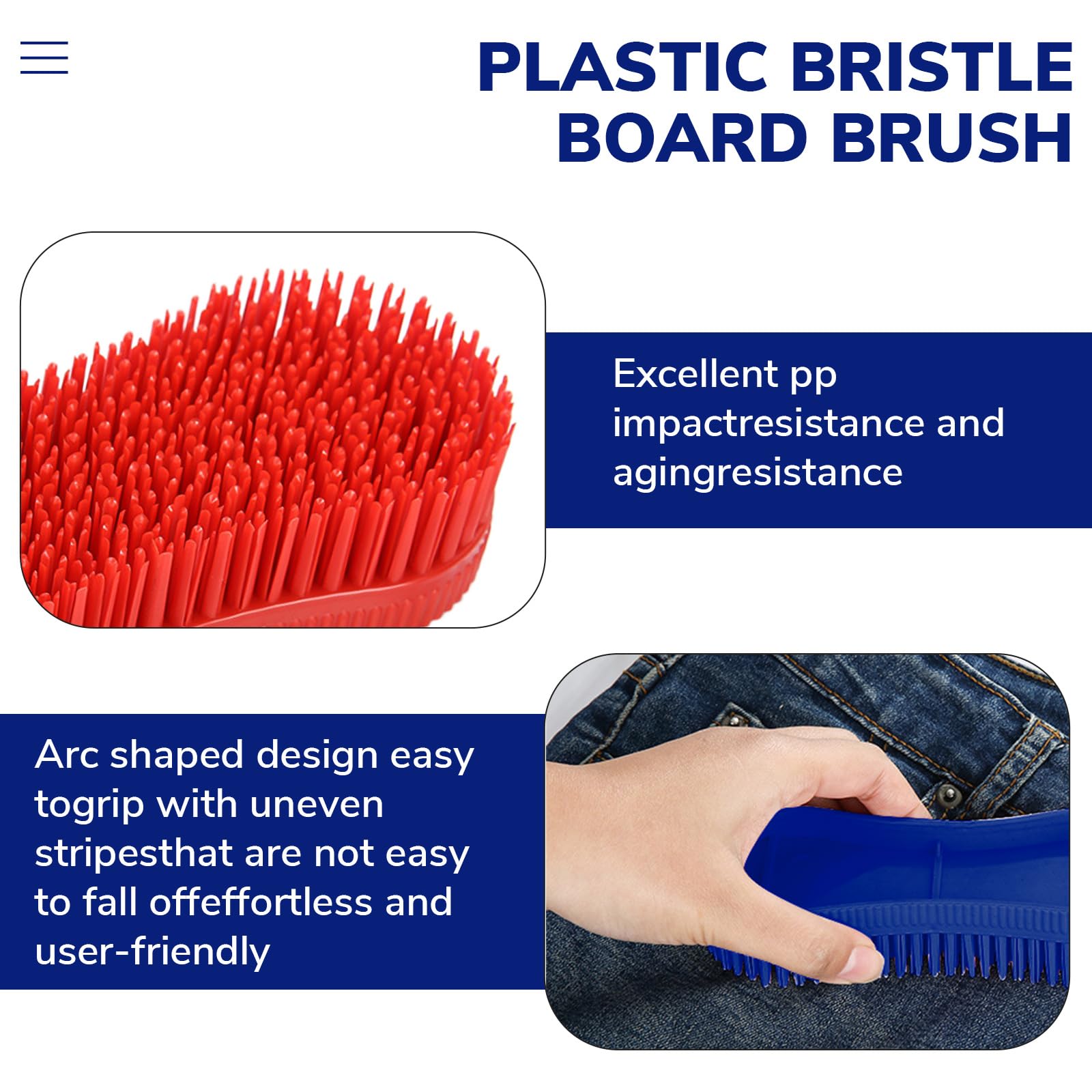 PLASTIC BRISTLE BOARD BRUSH

Excellent pp impactresistance and agingresistance

Arc shaped design easy togrip with uneven stripesthat are not easy to fall offeffortless and user-friendly